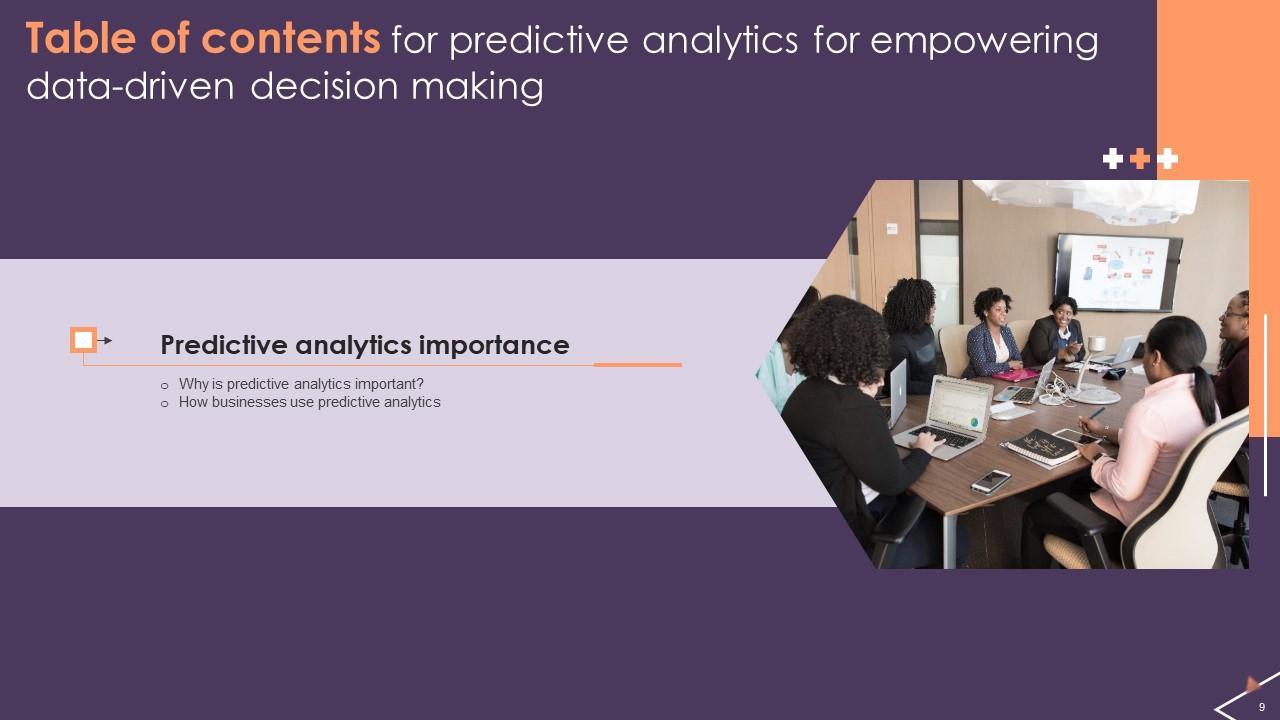 Table of contents for predictive analytics for empowering data-driven decision making

Predictive analytics importance

o Why is predictive analytics important?
o How businesses use predictive analytics

9